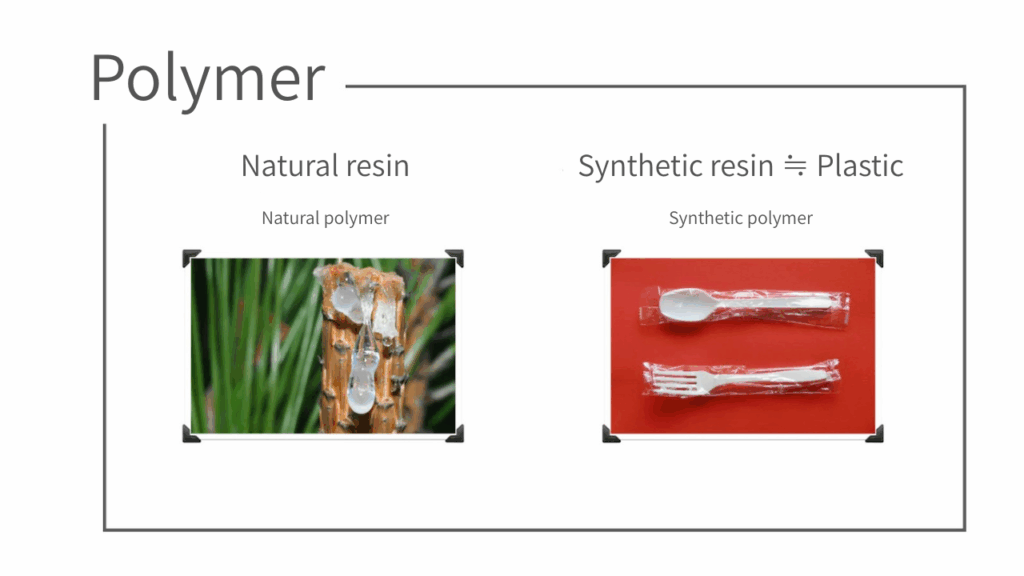 Polymer

Natural resin

Natural polymer

Synthetic resin ≒ Plastic

Synthetic polymer